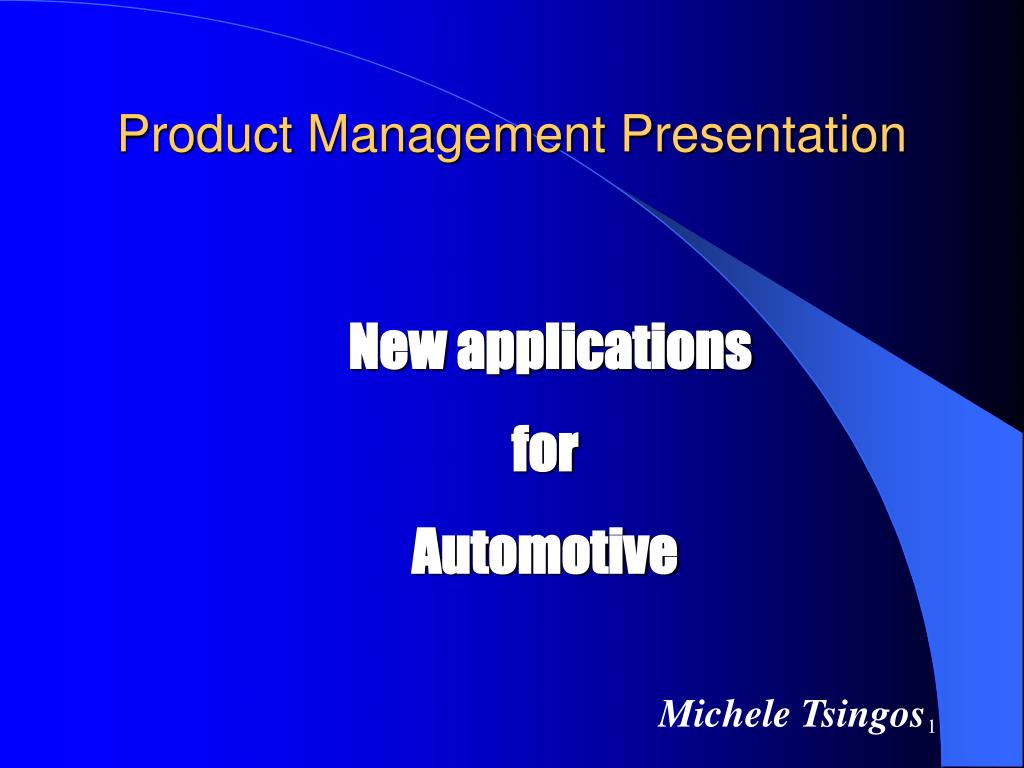 Product Management Presentation

New applications

for

Automotive

Michele Tsingos

1